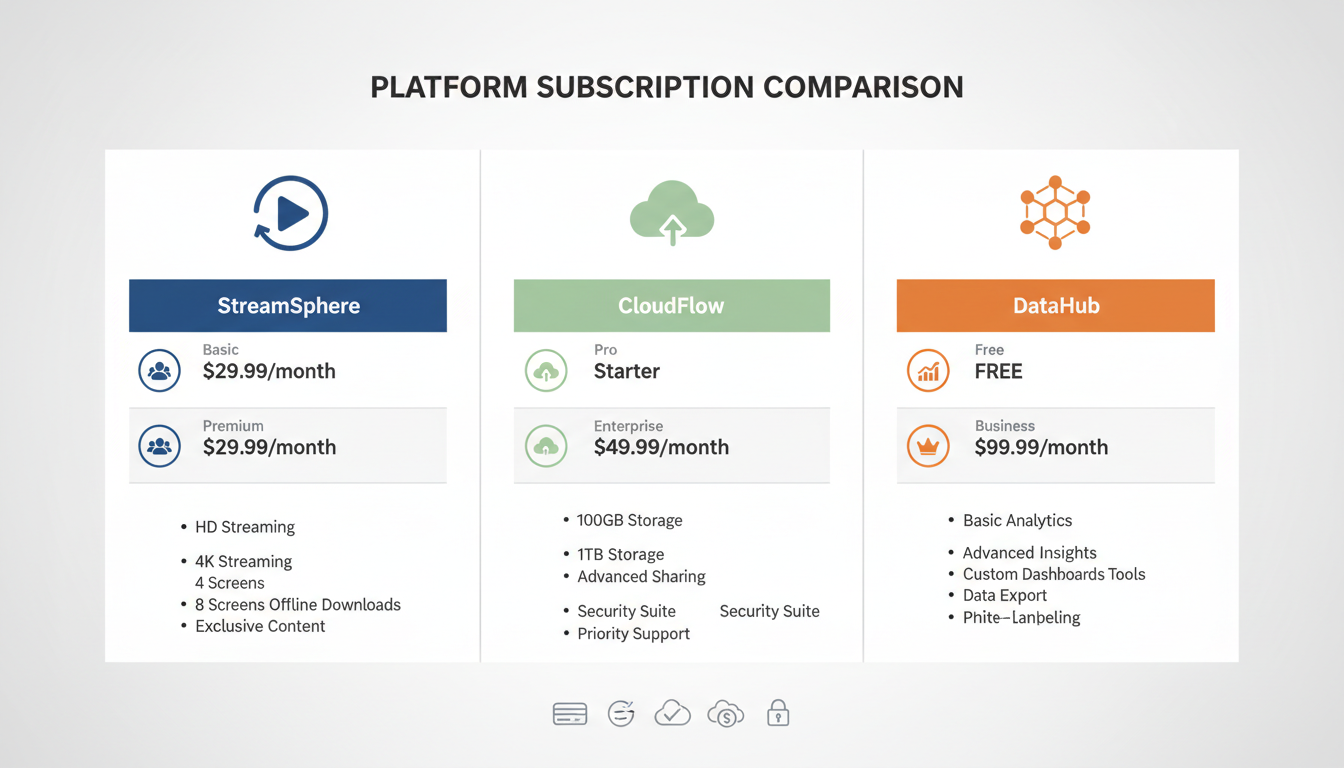 PLATFORM SUBSCRIPTION COMPARISON

StreamSphere

Basic
$29.99/month

Premium
$29.99/month

• HD Streaming
• 4K Streaming
4 Screens
• 8 Screens Offline Downloads
• Exclusive Content

CloudFlow

Pro
Starter

Enterprise
$49.99/month

• 100GB Storage
• 1TB Storage
• Advanced Sharing
• Security Suite
Security Suite
• Priority Support

DataHub

Free
FREE

Business
$99.99/month

• Basic Analytics
• Advanced Insights
• Custom Dashboards Tools
• Data Export
• Phite–Lanbeling